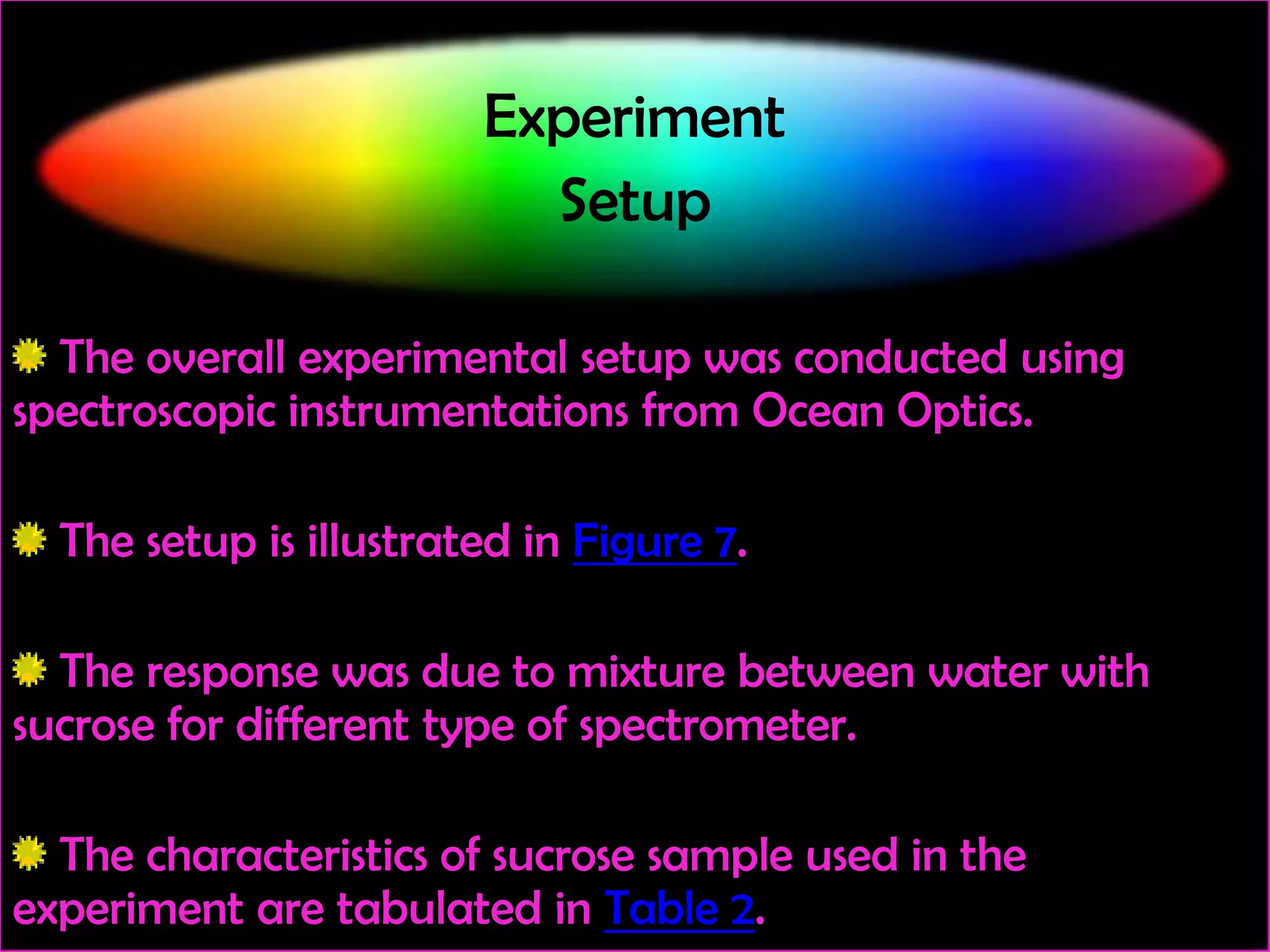 Experiment
Setup

The overall experimental setup was conducted using spectroscopic instrumentations from Ocean Optics.

The setup is illustrated in Figure 7.

The response was due to mixture between water with sucrose for different type of spectrometer.

The characteristics of sucrose sample used in the experiment are tabulated in Table 2.